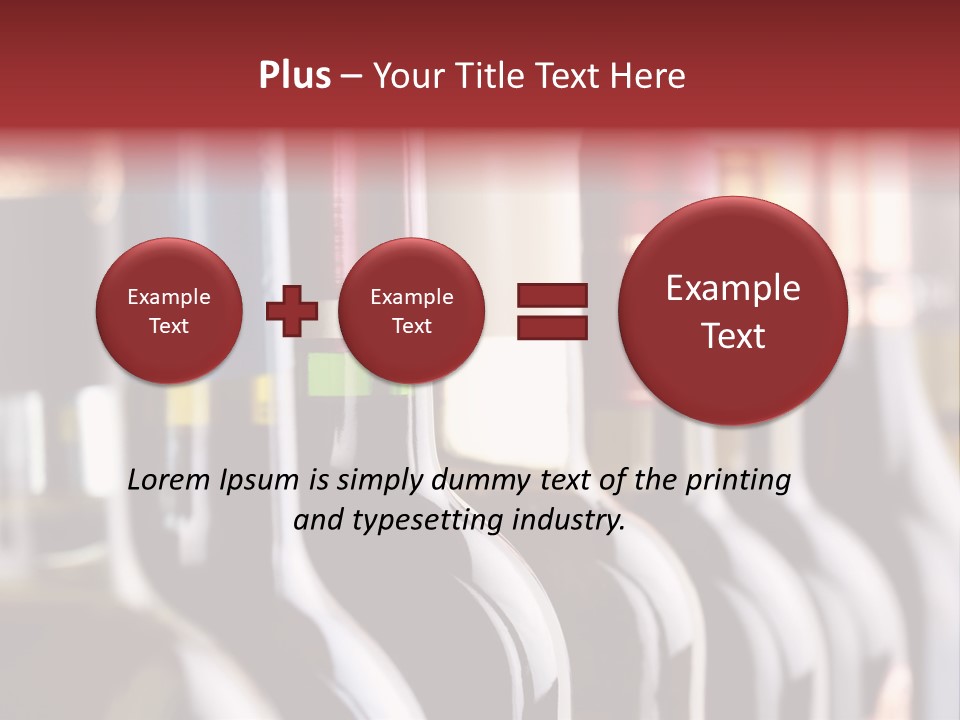 Plus – Your Title Text Here

Example Text

Example Text

Example Text

Lorem Ipsum is simply dummy text of the printing and typesetting industry.